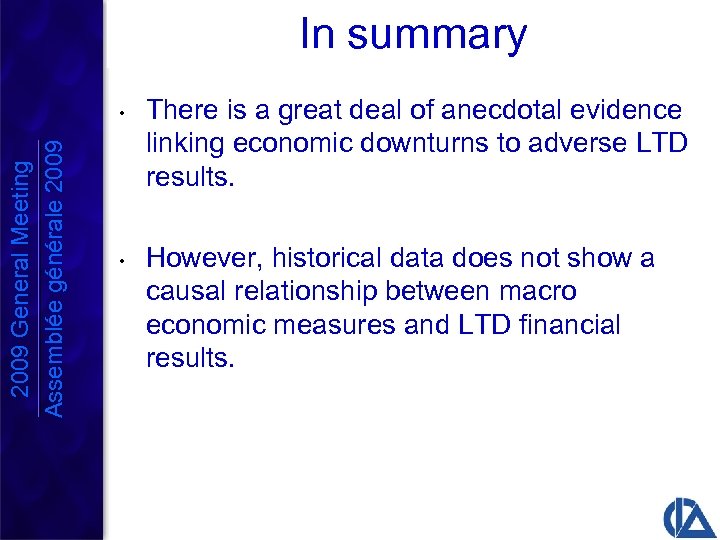 2009 General Meeting
Assemblée générale 2009

In summary

• There is a great deal of anecdotal evidence linking economic downturns to adverse LTD results.

• However, historical data does not show a causal relationship between macro economic measures and LTD financial results.